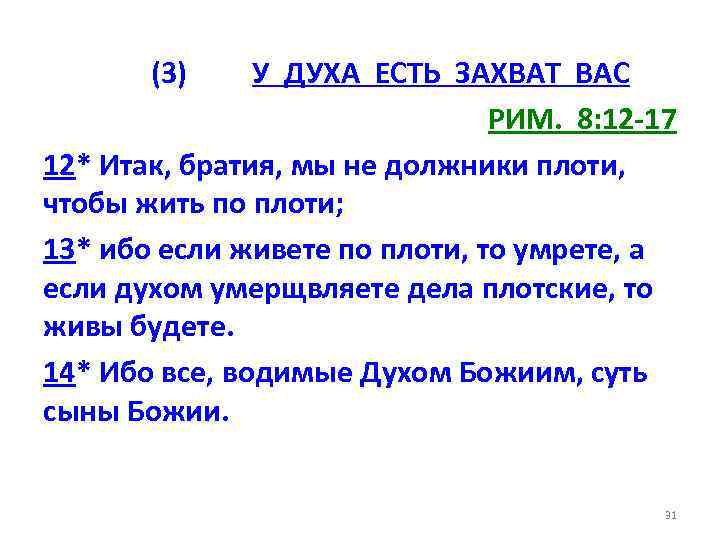 (3) У ДУХА ЕСТЬ ЗАХВАТ ВАС

РИМ. 8:12-17

12* Итак, братия, мы не должники плоти, чтобы жить по плоти;

13* ибо если живете по плоти, то умрете, а если духом умерщвляете дела плотские, то живы будете.

14* Ибо все, водимые Духом Божиим, суть сыны Божии.

31